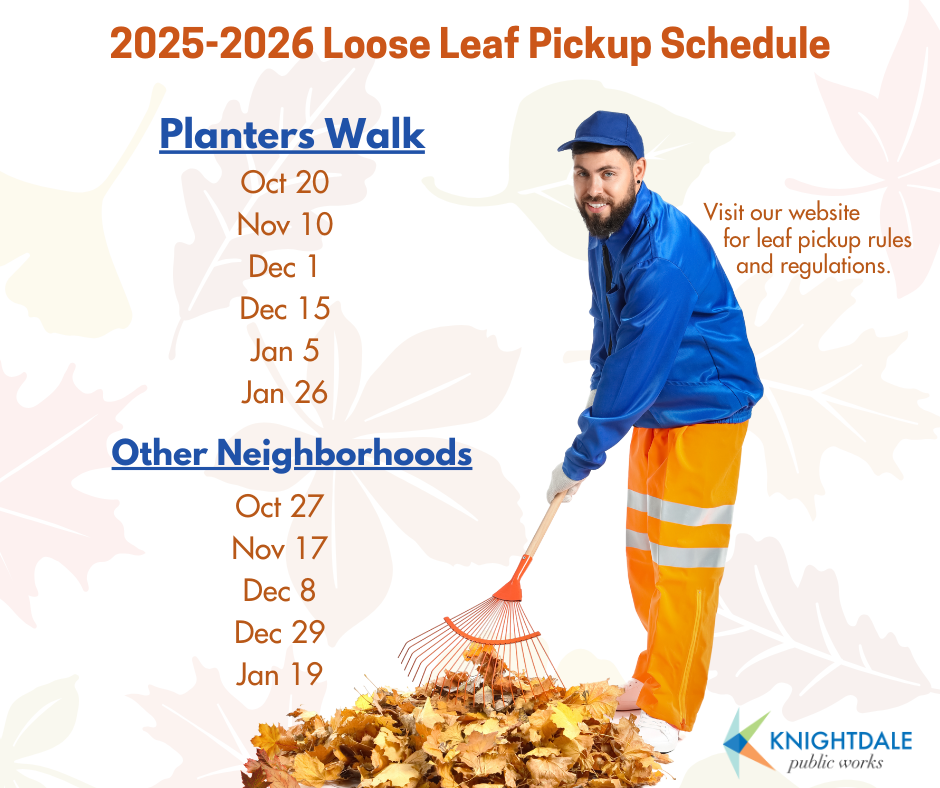 2025-2026 Loose Leaf Pickup Schedule

Planters Walk

Oct 20
Nov 10
Dec 1
Dec 15
Jan 5
Jan 26

Other Neighborhoods

Oct 27
Nov 17
Dec 8
Dec 29
Jan 19

Visit our website for leaf pickup rules and regulations.

KNIGHTDALE
public works